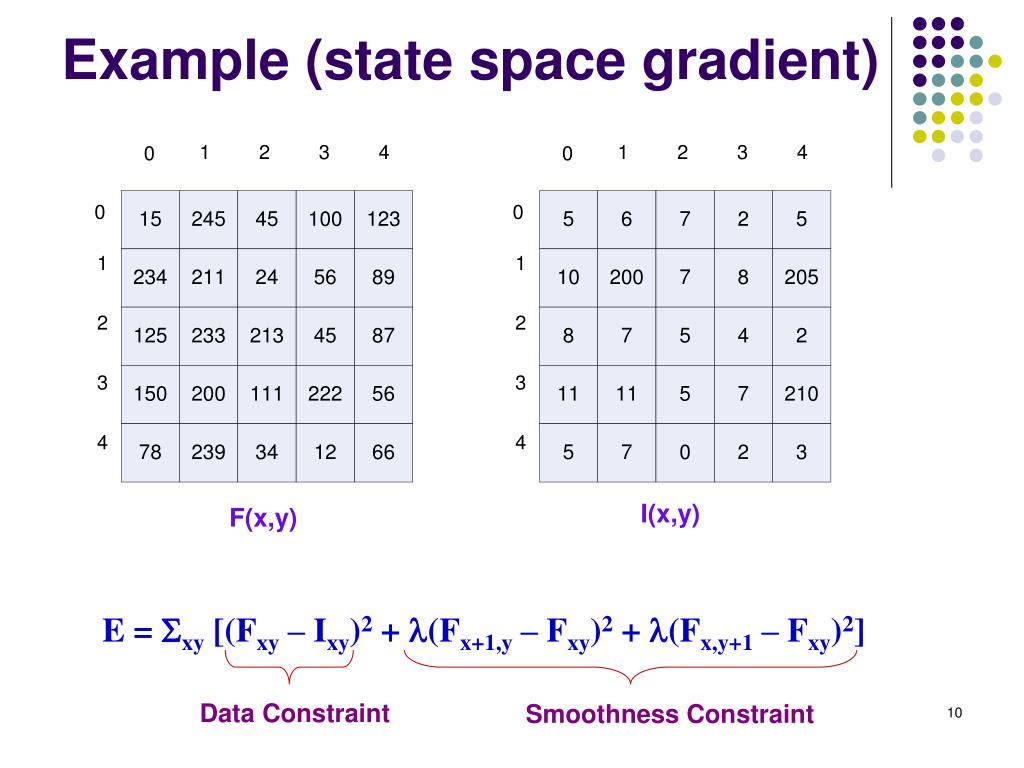 Example (state space gradient)

| | 0 | 1 | 2 | 3 | 4 |
|---|---|---|---|---|---|
| 0 | 15 | 245 | 45 | 100 | 123 |
| 1 | 234 | 211 | 24 | 56 | 89 |
| 2 | 125 | 233 | 213 | 45 | 87 |
| 3 | 150 | 200 | 111 | 222 | 56 |
| 4 | 78 | 239 | 34 | 12 | 66 |

F(x,y)

| | 0 | 1 | 2 | 3 | 4 |
|---|---|---|---|---|---|
| 0 | 5 | 6 | 7 | 2 | 5 |
| 1 | 10 | 200 | 7 | 8 | 205 |
| 2 | 8 | 7 | 5 | 4 | 2 |
| 3 | 11 | 11 | 5 | 7 | 210 |
| 4 | 5 | 7 | 0 | 2 | 3 |

I(x,y)

$E = \Sigma_{xy} [(F_{xy} - I_{xy})^2 + \lambda(F_{x+1,y} - F_{xy})^2 + \lambda(F_{x,y+1} - F_{xy})^2]$

Data Constraint

Smoothness Constraint

10